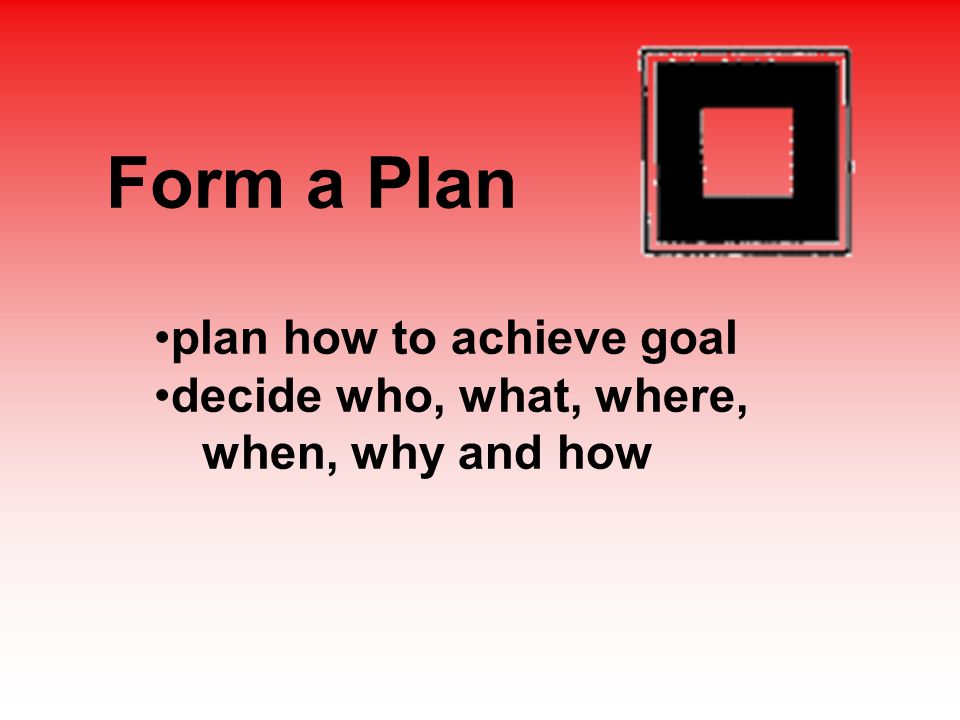 Form a Plan

•plan how to achieve goal
•decide who, what, where, when, why and how